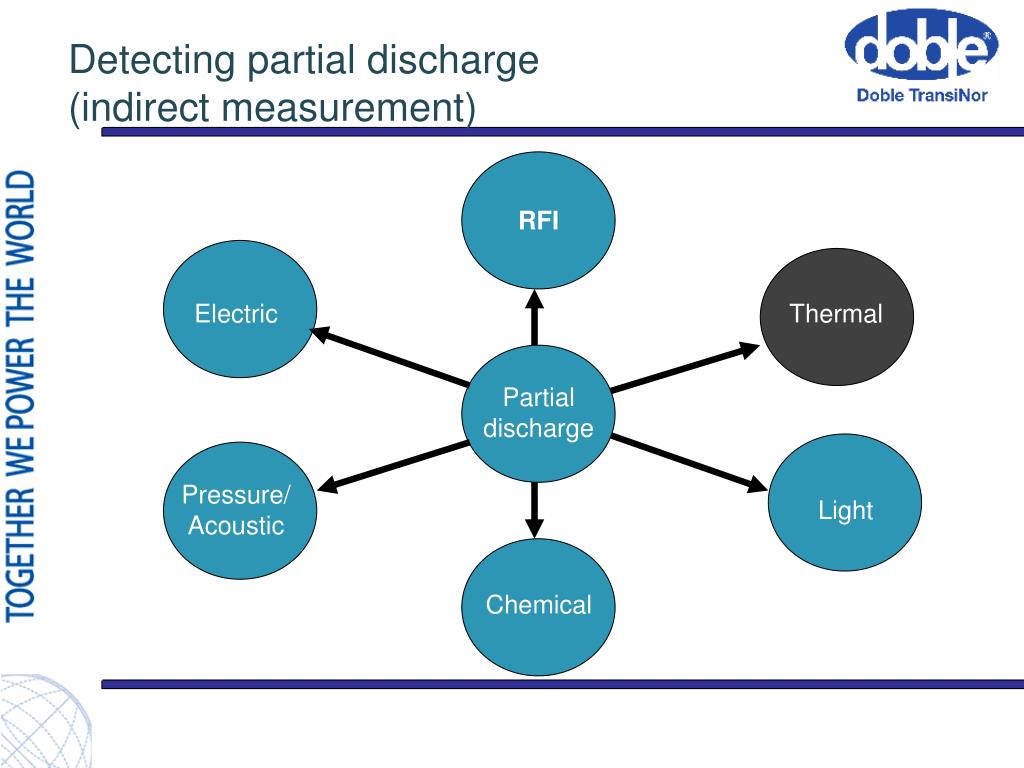 Detecting partial discharge (indirect measurement)

doble®
Doble TransiNor

TOGETHER WE POWER THE WORLD

RFI

Electric

Thermal

Partial discharge

Pressure/ Acoustic

Light

Chemical